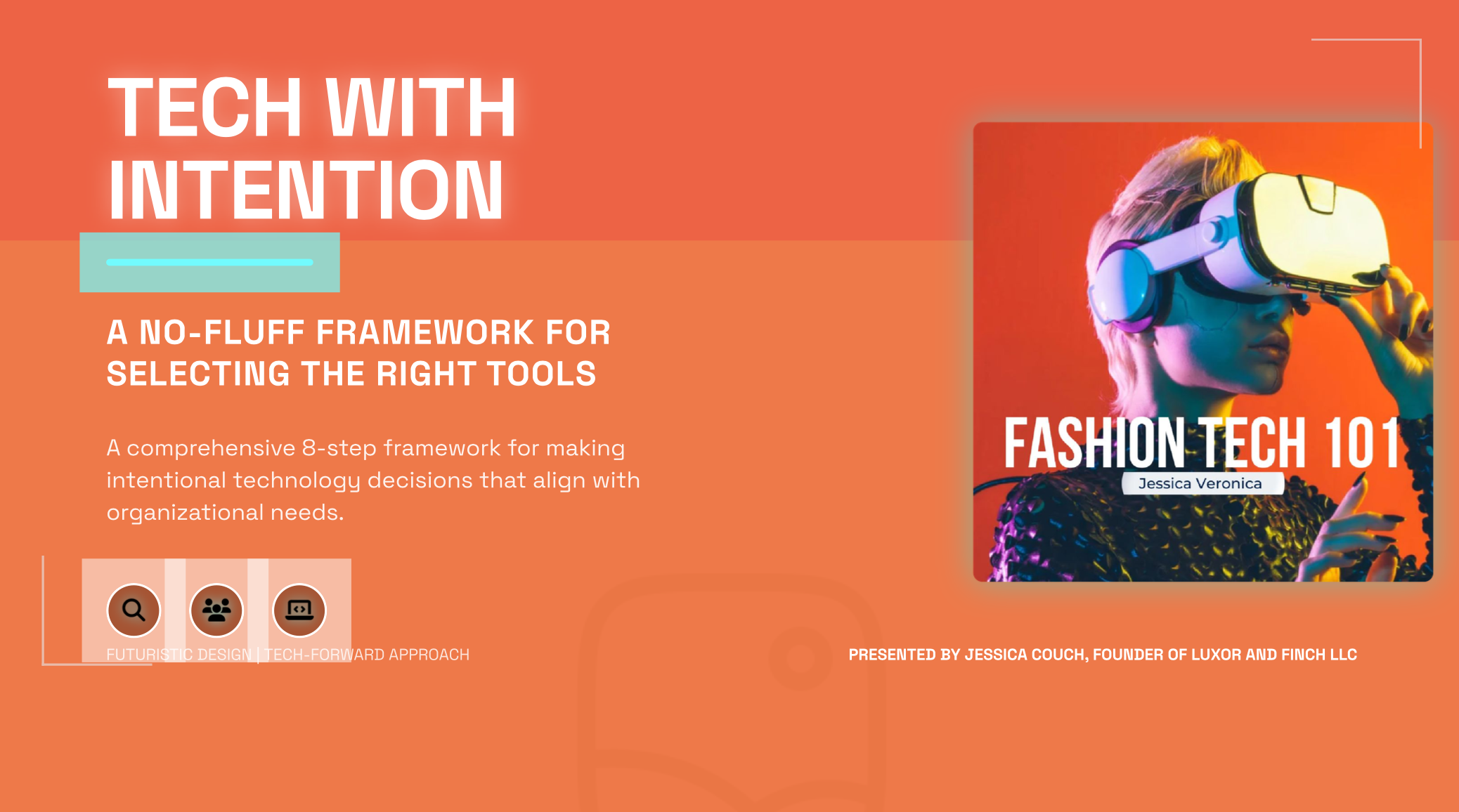 TECH WITH INTENTION

A NO-FLUFF FRAMEWORK FOR SELECTING THE RIGHT TOOLS

A comprehensive 8-step framework for making intentional technology decisions that align with organizational needs.

FUTURISTIC DESIGN | TECH-FORWARD APPROACH

FASHION TECH 101
Jessica Veronica

PRESENTED BY JESSICA COUCH, FOUNDER OF LUXOR AND FINCH LLC